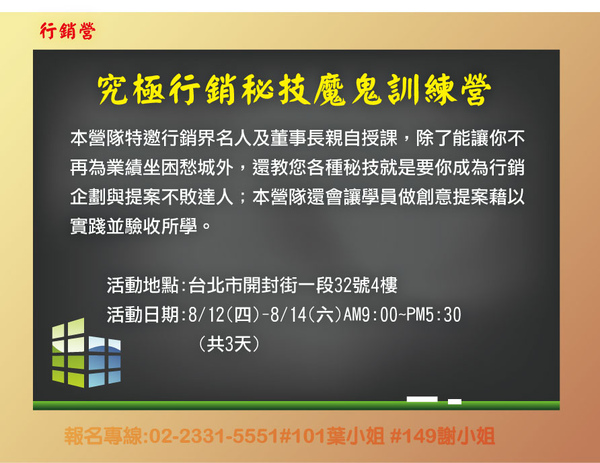 行銷營

究極行銷秘技魔鬼訓練營

本營隊特邀行銷界名人及董事長親自授課，除了能讓你不再為業績坐困愁城外，還教您各種秘技就是要你成為行銷企劃與提案不敗達人；本營隊還會讓學員做創意提案藉以實踐並驗收所學。

活動地點:台北市開封街一段32號4樓
活動日期:8/12(四)-8/14(六)AM9:00~PM5:30
(共3天)

報名專線:02-2331-5551#101葉小姐 #149謝小姐